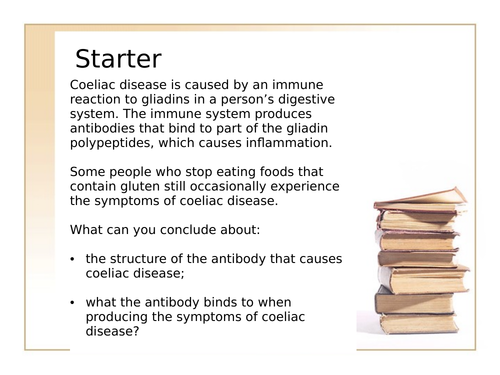 Starter

Coeliac disease is caused by an immune reaction to gliadins in a person's digestive system. The immune system produces antibodies that bind to part of the gliadin polypeptides, which causes inflammation.

Some people who stop eating foods that contain gluten still occasionally experience the symptoms of coeliac disease.

What can you conclude about:

• the structure of the antibody that causes coeliac disease;

• what the antibody binds to when producing the symptoms of coeliac disease?